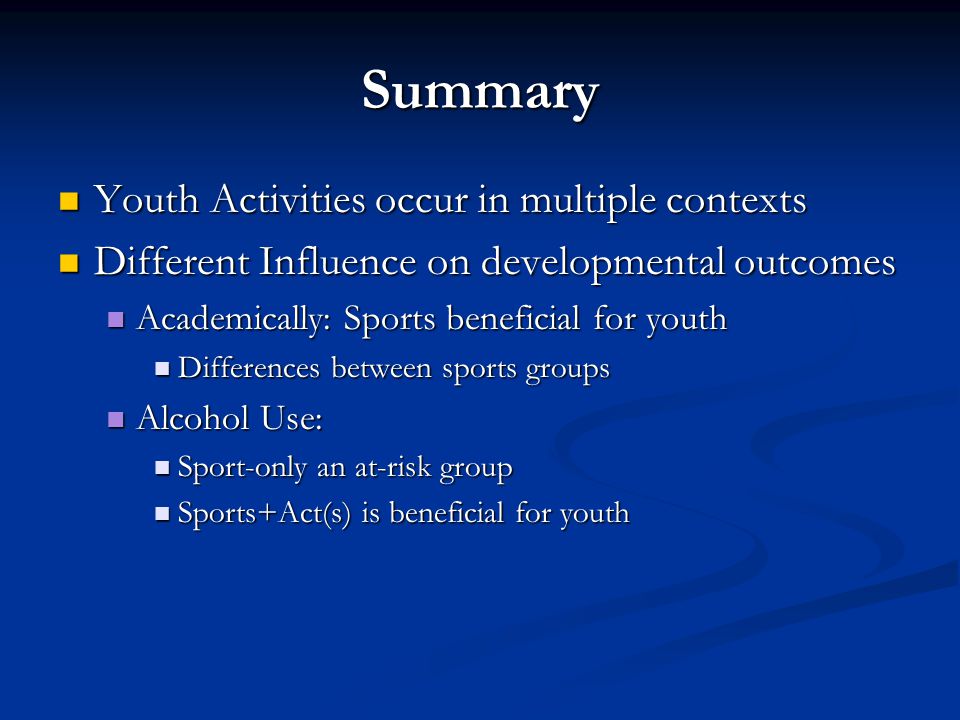 Summary

Youth Activities occur in multiple contexts

Different Influence on developmental outcomes

Academically: Sports beneficial for youth

Differences between sports groups

Alcohol Use:

Sport-only an at-risk group

Sports+Act(s) is beneficial for youth